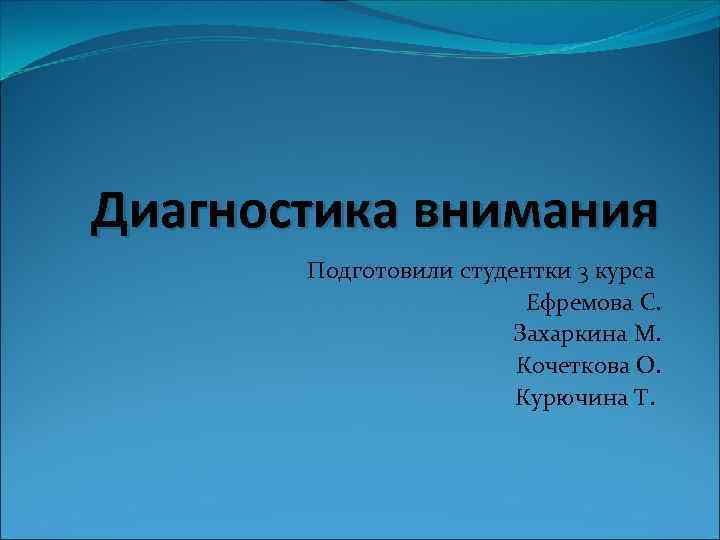 Диагностика внимания

Подготовили студентки 3 курса
Ефремова С.
Захаркина М.
Кочеткова О.
Курючина Т.